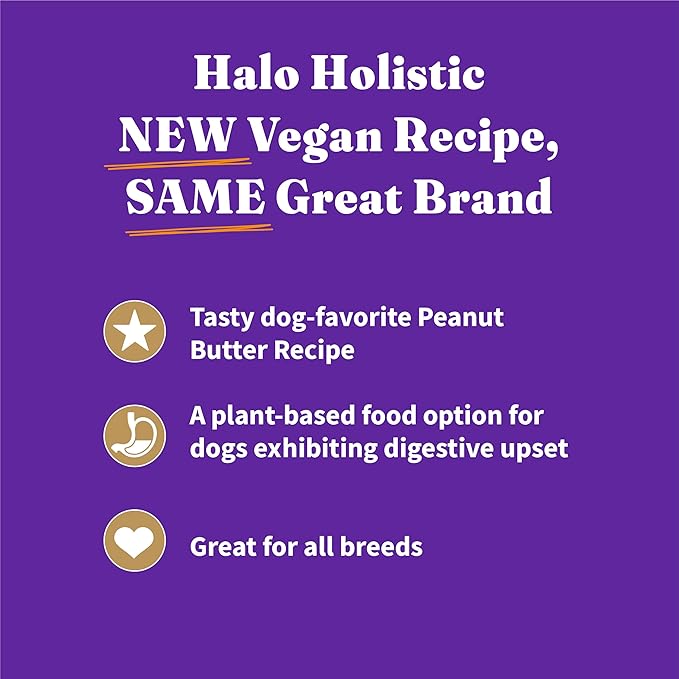 Halo Holistic
NEW Vegan Recipe,
SAME Great Brand

Tasty dog-favorite Peanut Butter Recipe

A plant-based food option for dogs exhibiting digestive upset

Great for all breeds